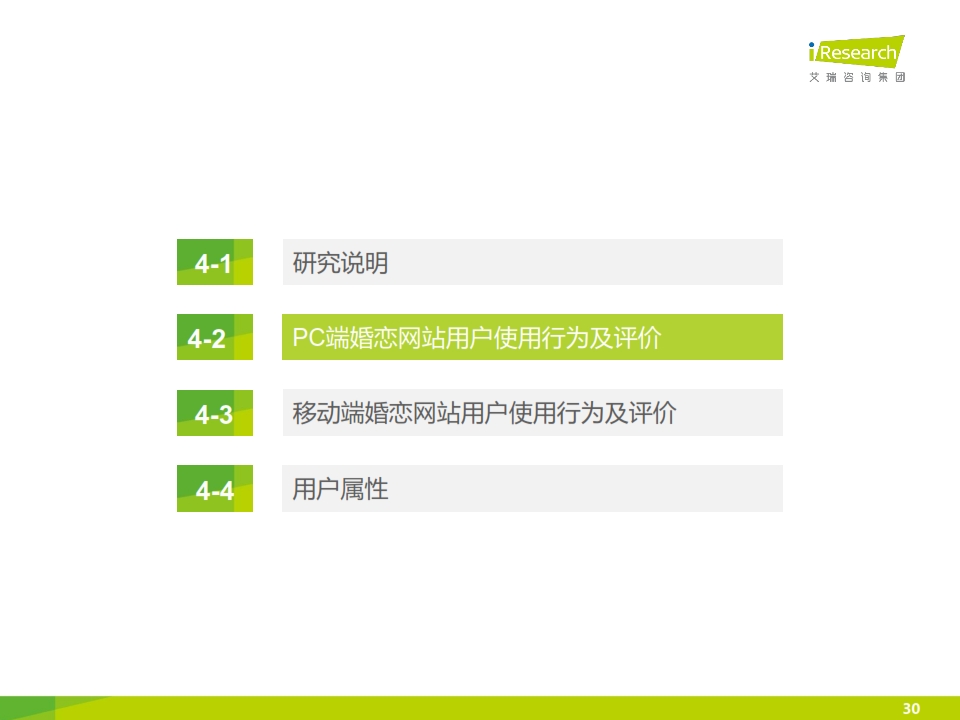 iResearch
艾瑞咨询集团

4-1 研究说明

4-2 PC端婚恋网站用户使用行为及评价

4-3 移动端婚恋网站用户使用行为及评价

4-4 用户属性

30